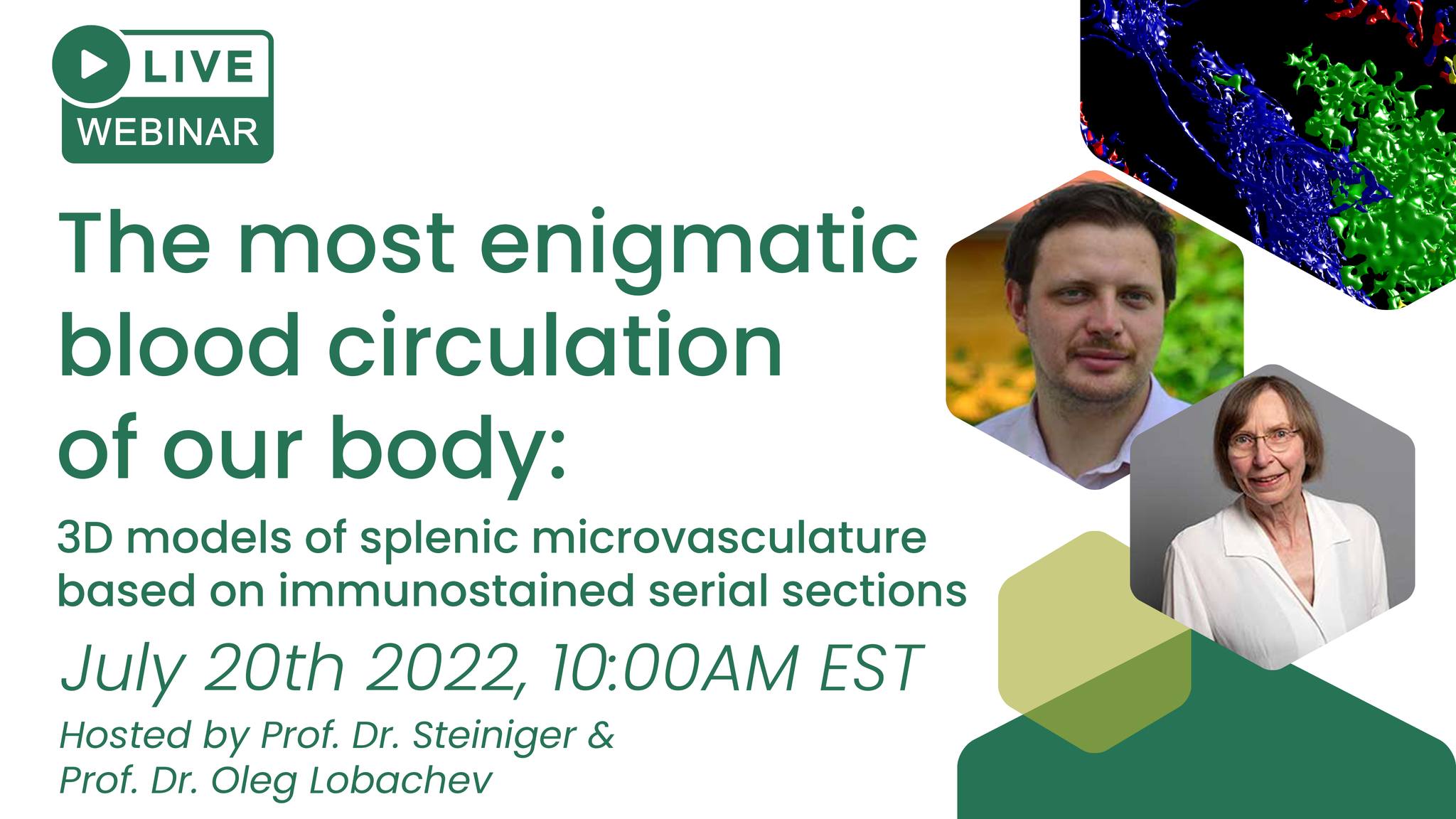 LIVE
WEBINAR

The most enigmatic blood circulation of our body:

3D models of splenic microvasculature based on immunostained serial sections

July 20th 2022, 10:00AM EST

Hosted by Prof. Dr. Steiniger &
Prof. Dr. Oleg Lobachev